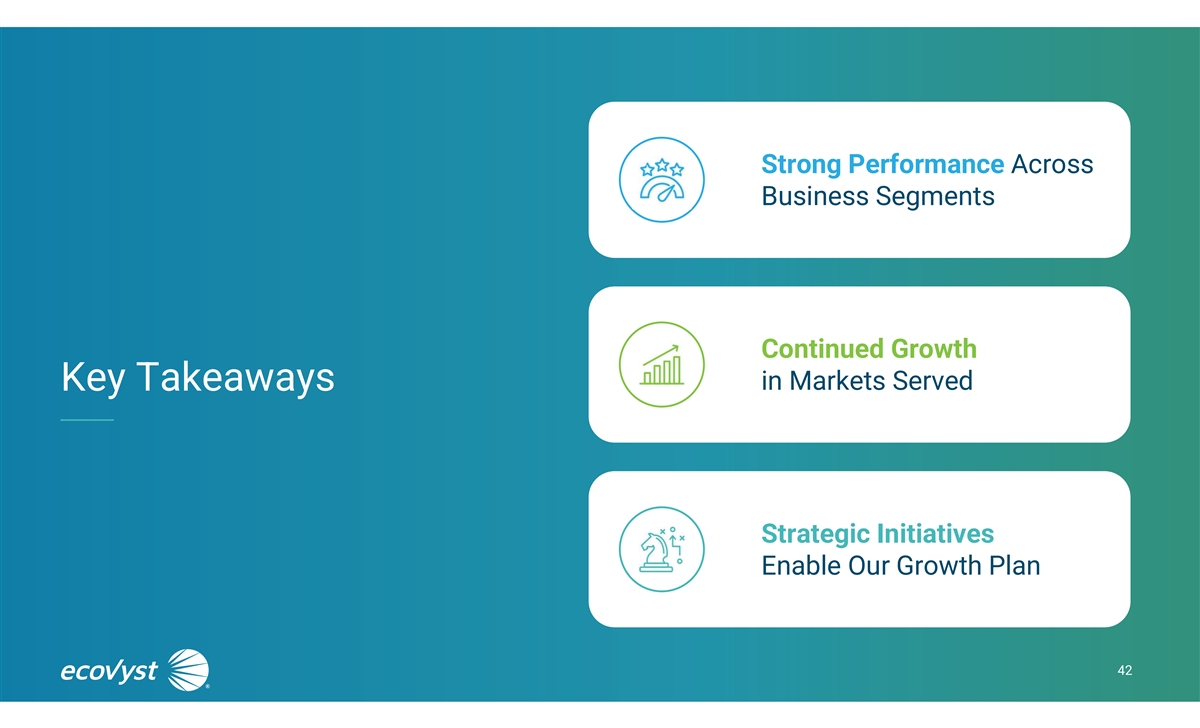 Key Takeaways

Strong Performance Across Business Segments

Continued Growth in Markets Served

Strategic Initiatives Enable Our Growth Plan

ecovyst

42